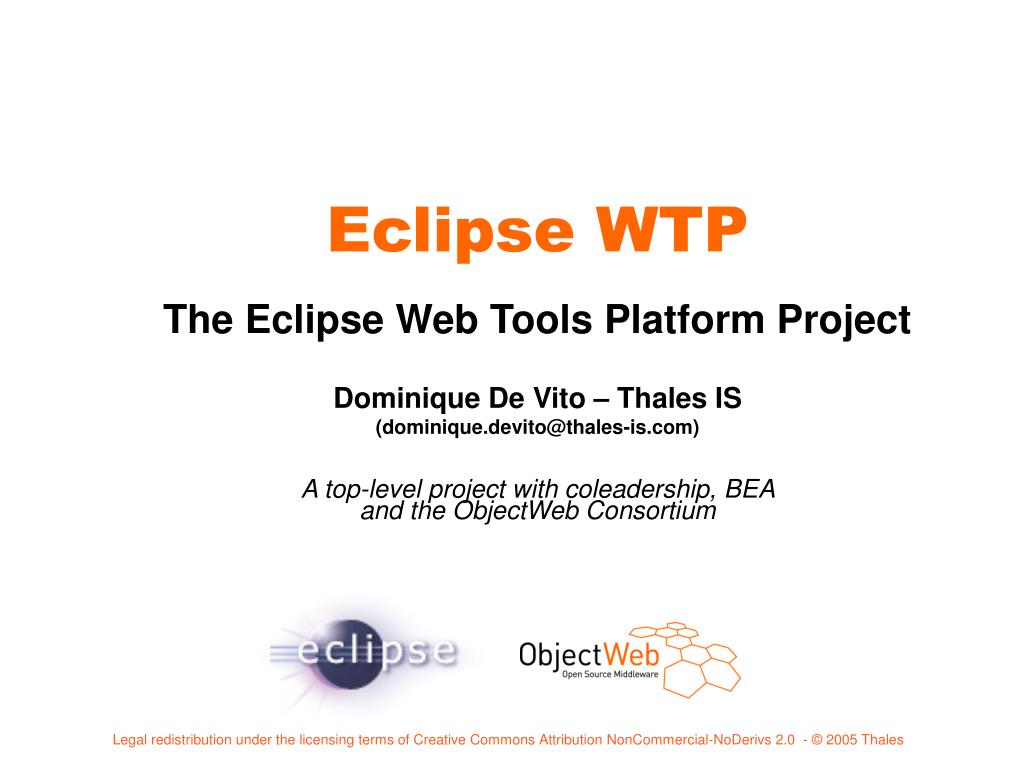 Eclipse WTP

The Eclipse Web Tools Platform Project

Dominique De Vito – Thales IS
(dominique.devito@thales-is.com)

A top-level project with coleadership, BEA and the ObjectWeb Consortium

eclipse

ObjectWeb
Open Source Middleware

Legal redistribution under the licensing terms of Creative Commons Attribution NonCommercial-NoDerivs 2.0 - © 2005 Thales